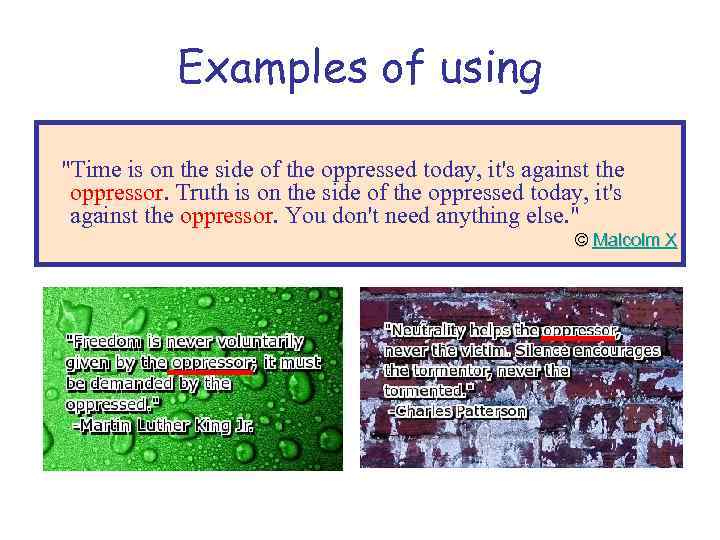 Examples of using

"Time is on the side of the oppressed today, it's against the oppressor. Truth is on the side of the oppressed today, it's against the oppressor. You don't need anything else."
© Malcolm X

"Freedom is never voluntarily given by the oppressor; it must be demanded by the oppressed."
-Martin Luther King Jr.

"Neutrality helps the oppressor, never the victim. Silence encourages the tormentor, never the tormented."
-Charles Patterson